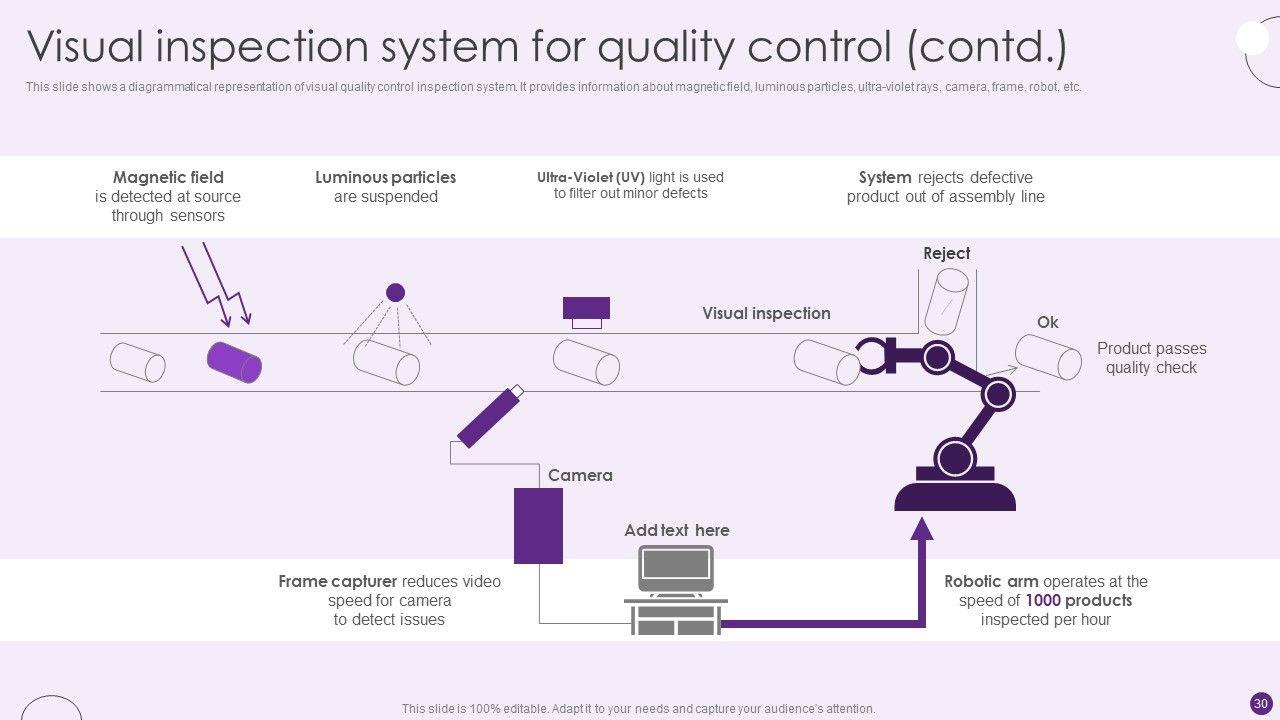 Visual inspection system for quality control (contd.)

This slide shows a diagrammatical representation of visual quality control inspection system. It provides information about magnetic field, luminous particles, ultra-violet rays, camera, frame, robot, etc.

Magnetic field is detected at source through sensors

Luminous particles are suspended

Ultra-Violet (UV) light is used to filter out minor defects

System rejects defective product out of assembly line

Reject

Visual inspection

Ok

Product passes quality check

Camera

Add text here

Frame capturer reduces video speed for camera to detect issues

Robotic arm operates at the speed of 1000 products inspected per hour

This slide is 100% editable. Adapt it to your needs and capture your audience's attention.

30